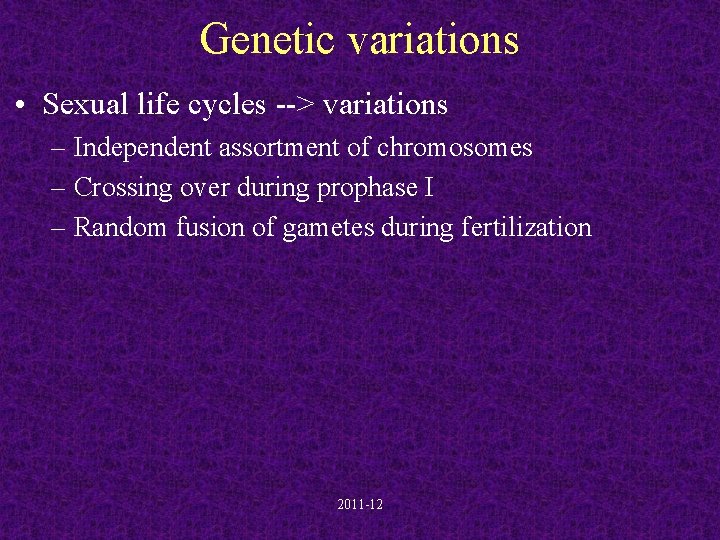 Genetic variations

• Sexual life cycles --> variations
– Independent assortment of chromosomes
– Crossing over during prophase I
– Random fusion of gametes during fertilization

2011-12